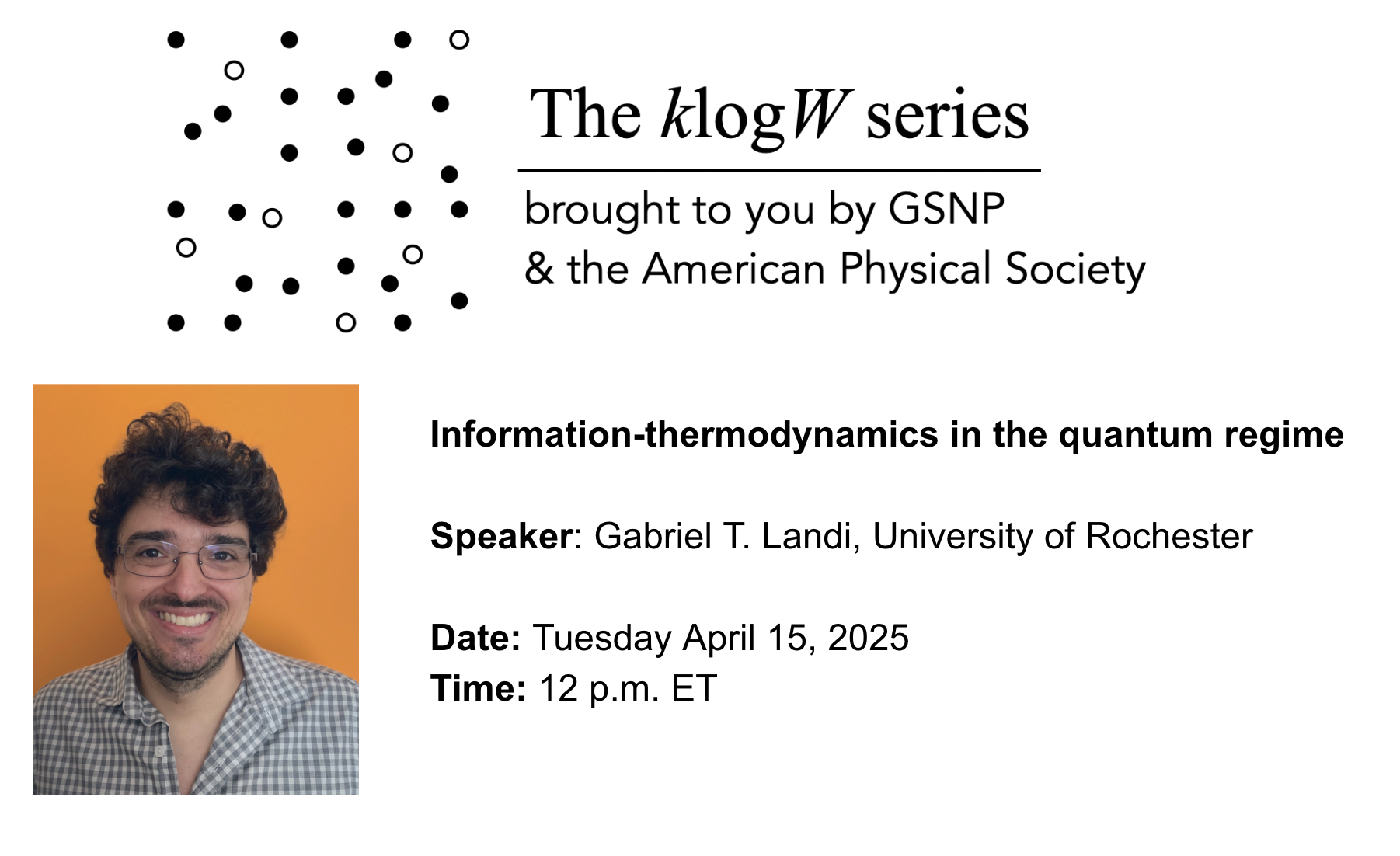 The $k\log W$ series

brought to you by GSNP & the American Physical Society

Information-thermodynamics in the quantum regime

Speaker: Gabriel T. Landi, University of Rochester

Date: Tuesday April 15, 2025
Time: 12 p.m. ET